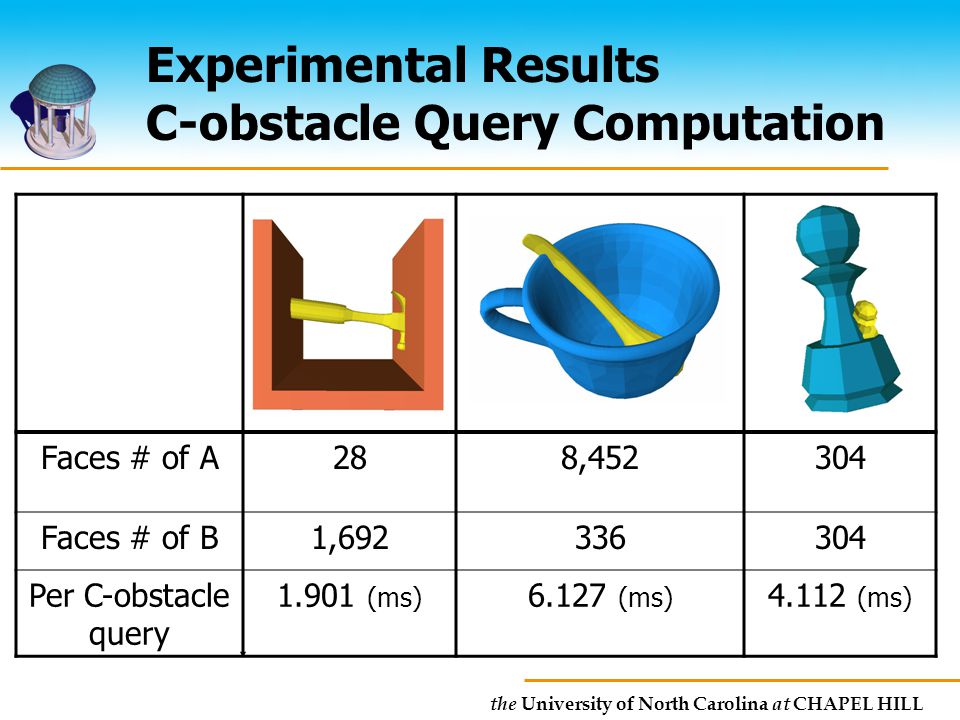 Experimental Results
C-obstacle Query Computation

| | | | |
|---|---|---|---|
| Faces # of A | 28 | 8,452 | 304 |
| Faces # of B | 1,692 | 336 | 304 |
| Per C-obstacle query | 1.901 (ms) | 6.127 (ms) | 4.112 (ms) |

the University of North Carolina at CHAPEL HILL